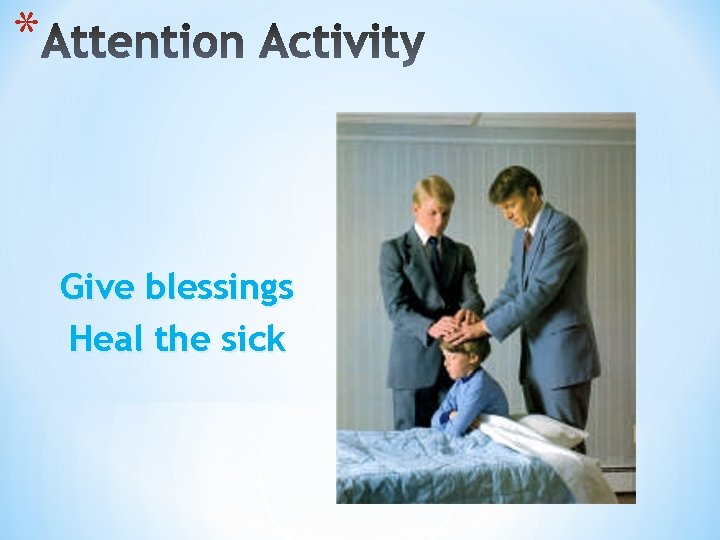 *Attention Activity

Give blessings
Heal the sick